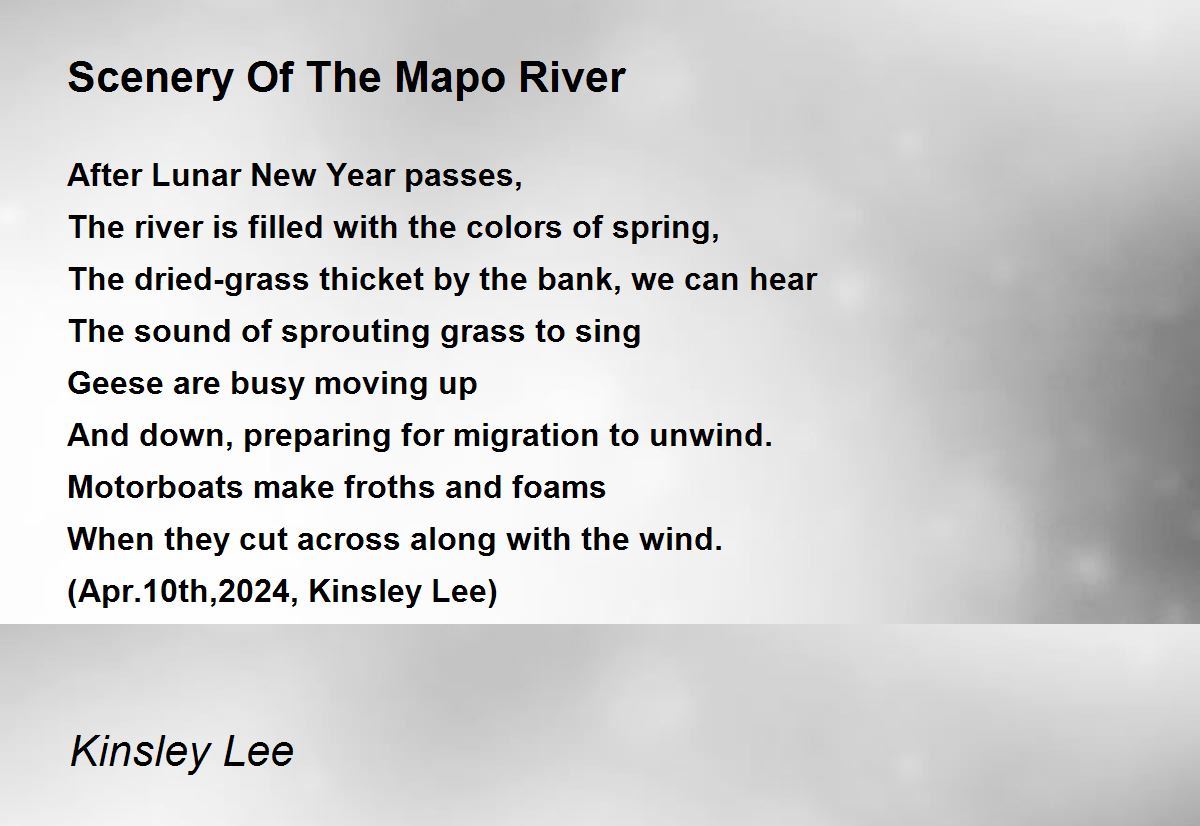 Scenery Of The Mapo River

After Lunar New Year passes,
The river is filled with the colors of spring,
The dried-grass thicket by the bank, we can hear
The sound of sprouting grass to sing
Geese are busy moving up
And down, preparing for migration to unwind.
Motorboats make froths and foams
When they cut across along with the wind.
(Apr.10th,2024, Kinsley Lee)

Kinsley Lee